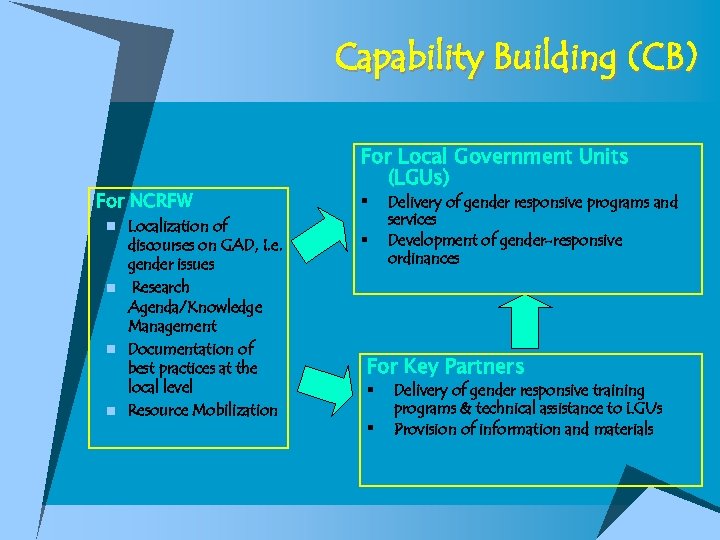 Capability Building (CB)

For NCRFW
- Localization of discourses on GAD, i.e. gender issues
- Research Agenda/Knowledge Management
- Documentation of best practices at the local level
- Resource Mobilization

For Local Government Units (LGUs)
- Delivery of gender responsive programs and services
- Development of gender-responsive ordinances

For Key Partners
- Delivery of gender responsive training programs & technical assistance to LGUs
- Provision of information and materials